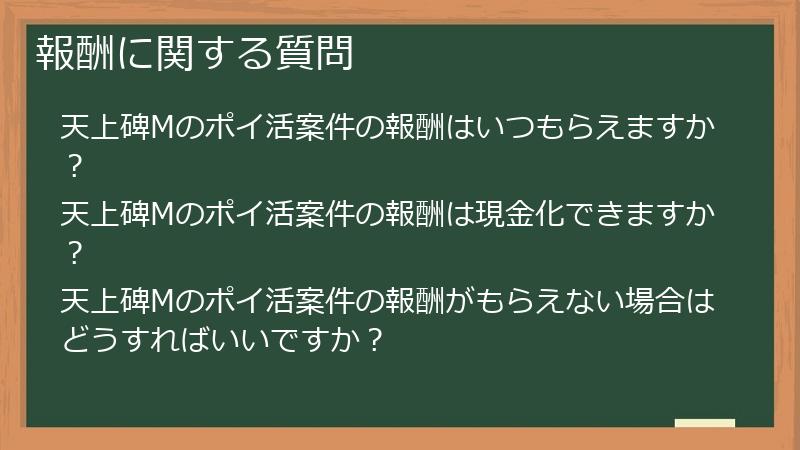 報酬に関する質問

天上碑Mのポイ活案件の報酬はいつもらえますか？

天上碑Mのポイ活案件の報酬は現金化できますか？

天上碑Mのポイ活案件の報酬がもらえない場合はどうすればいいですか？